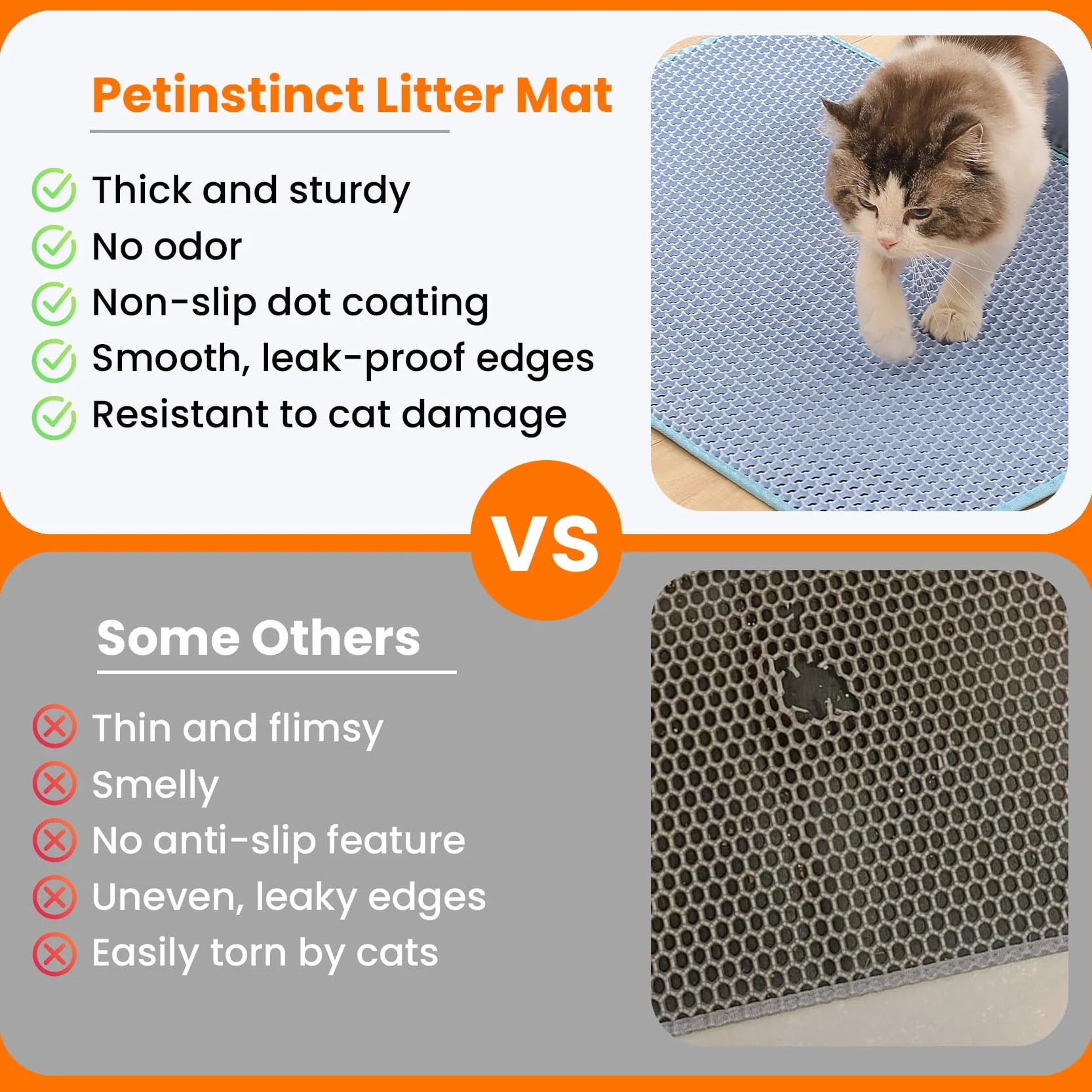 Petinstinct Litter Mat

Thick and sturdy
No odor
Non-slip dot coating
Smooth, leak-proof edges
Resistant to cat damage

VS

Some Others

Thin and flimsy
Smelly
No anti-slip feature
Uneven, leaky edges
Easily torn by cats